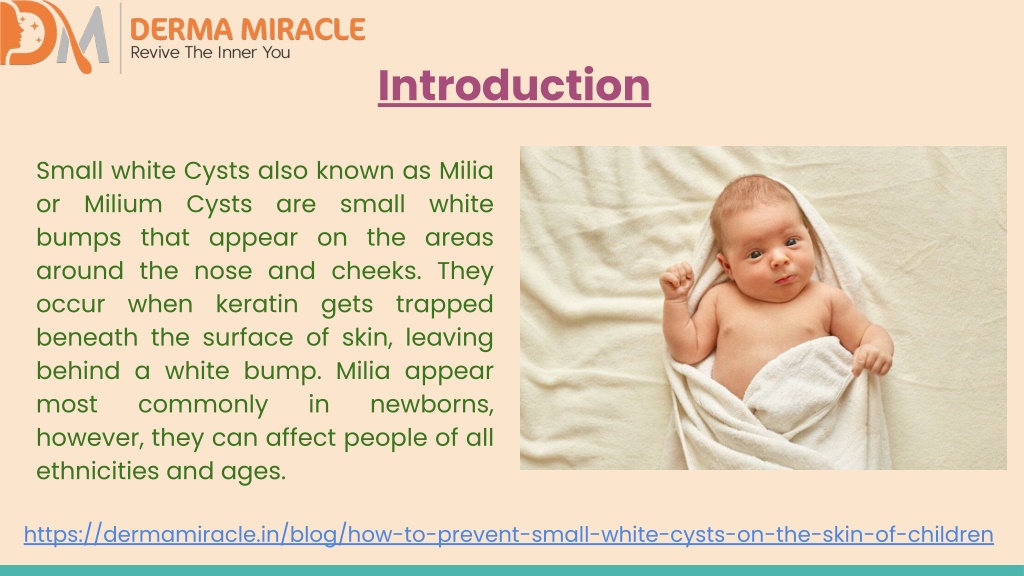 DM
DERMA MIRACLE
Revive The Inner You

Introduction

Small white Cysts also known as Milia or Milium Cysts are small white bumps that appear on the areas around the nose and cheeks. They occur when keratin gets trapped beneath the surface of skin, leaving behind a white bump. Milia appear most commonly in newborns, however, they can affect people of all ethnicities and ages.

https://dermamiracle.in/blog/how-to-prevent-small-white-cysts-on-the-skin-of-children